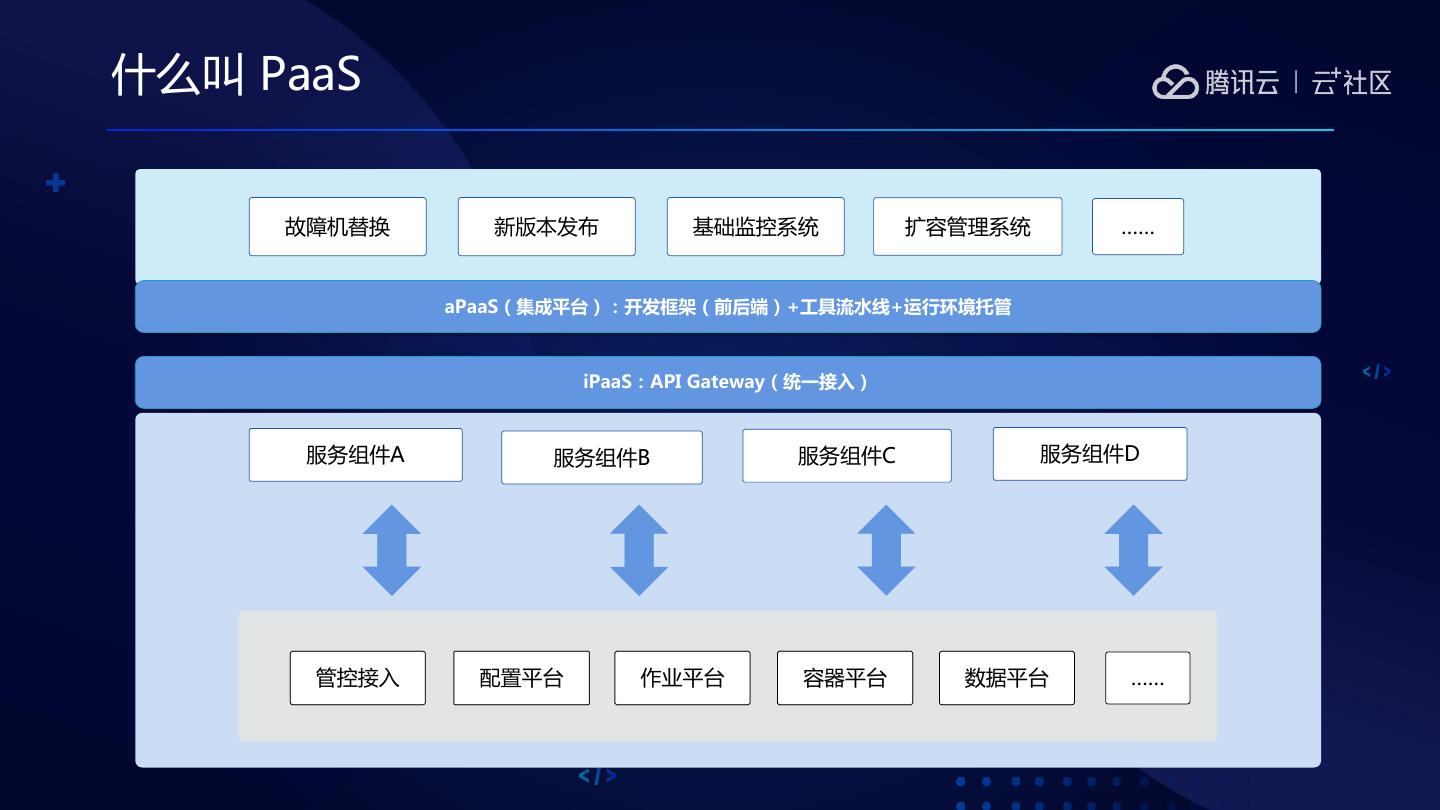 什么叫 PaaS

腾讯云 | 云+社区

故障机替换
新版本发布
基础监控系统
扩容管理系统
......

aPaaS（集成平台）：开发框架（前后端）+工具流水线+运行环境托管

iPaaS：API Gateway（统一接入）

</>

服务组件A
服务组件B
服务组件C
服务组件D

管控接入
配置平台
作业平台
容器平台
数据平台
......

</>